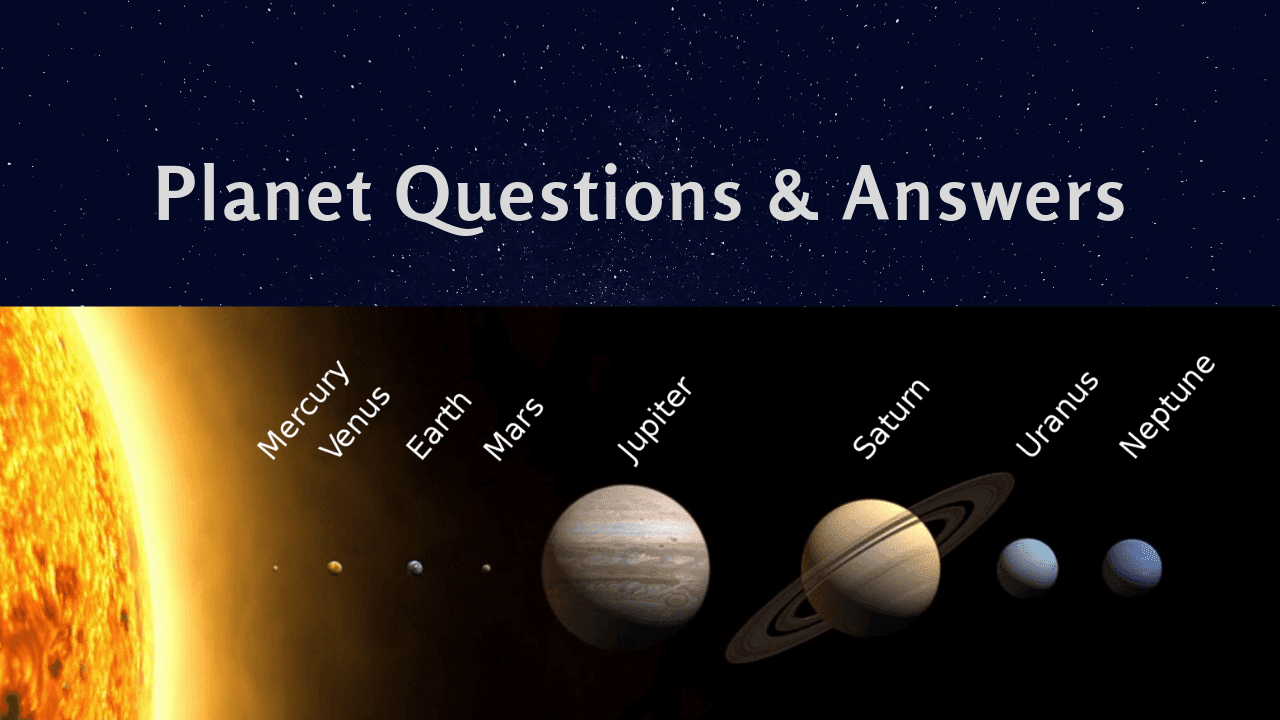 Planet Questions & Answers

Mercury
Venus
Earth
Mars
Jupiter
Saturn
Uranus
Neptune